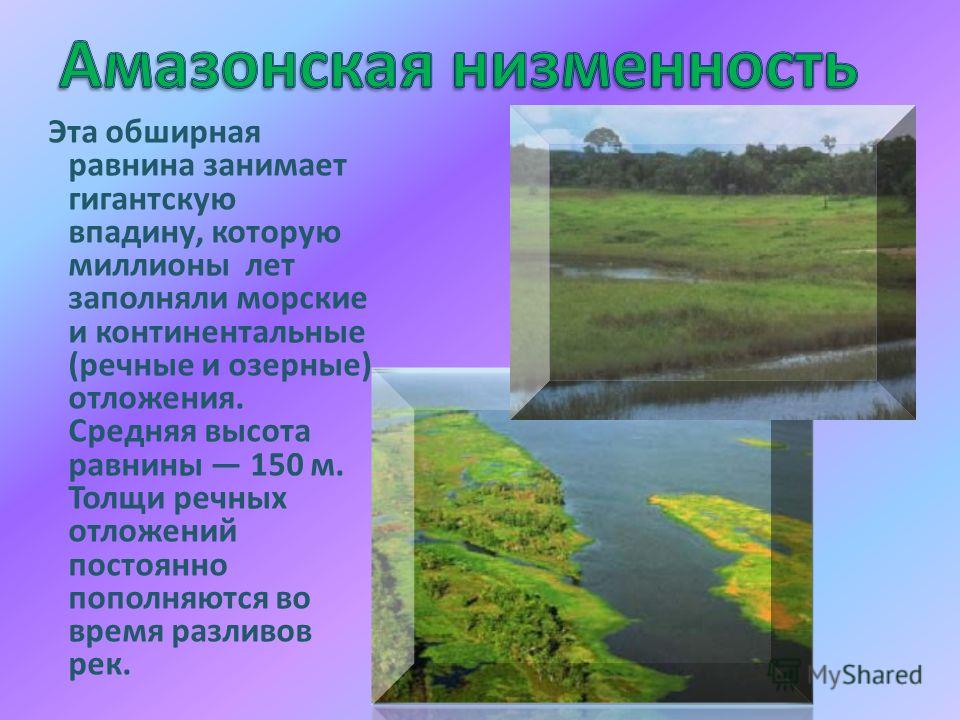 Амазонская низменность

Эта обширная равнина занимает гигантскую впадину, которую миллионы лет заполняли морские и континентальные (речные и озерные) отложения. Средняя высота равнины — 150 м. Толщи речных отложений постоянно пополняются во время разливов рек.

MyShared